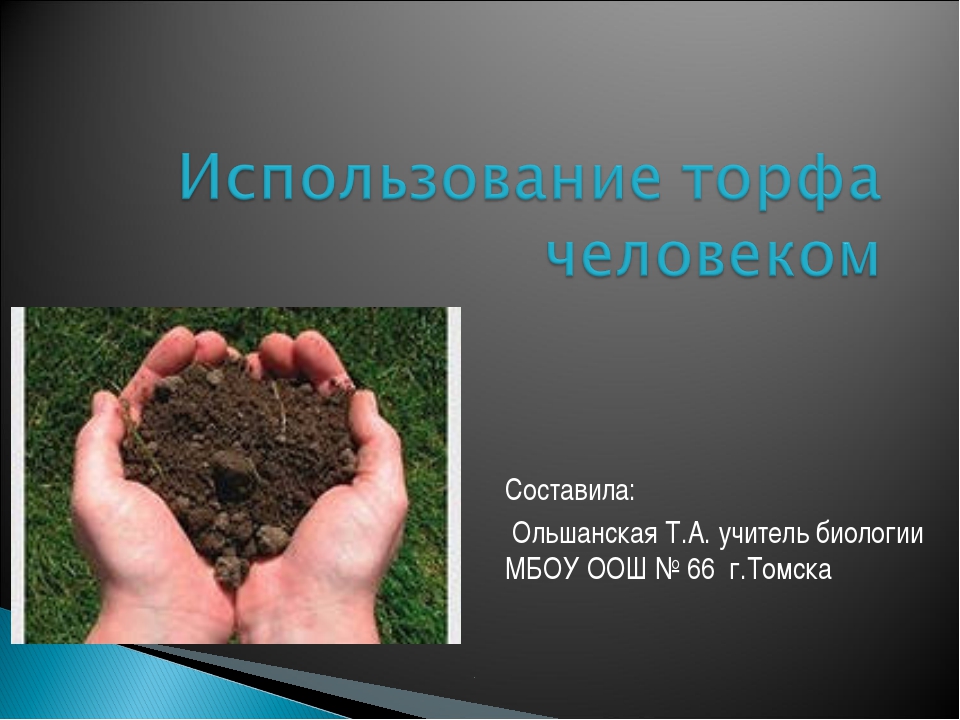 Использование торфа человеком

Составила:

Ольшанская Т.А. учитель биологии МБОУ ООШ № 66 г.Томска